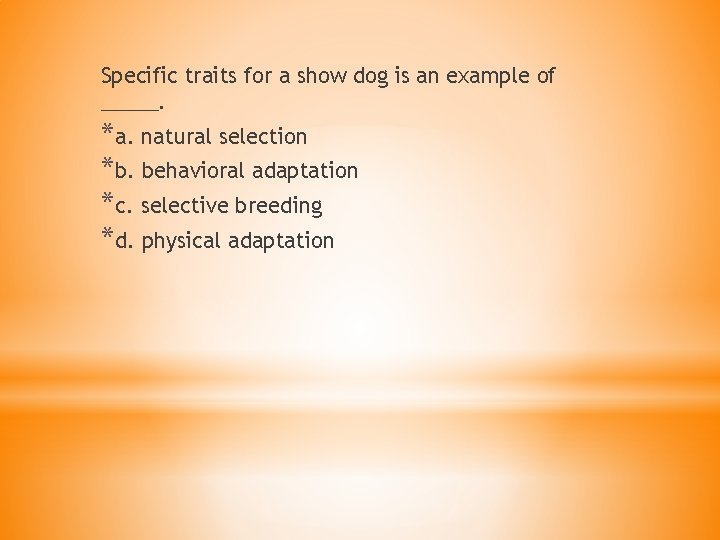 Specific traits for a show dog is an example of _____.

*a. natural selection
*b. behavioral adaptation
*c. selective breeding
*d. physical adaptation